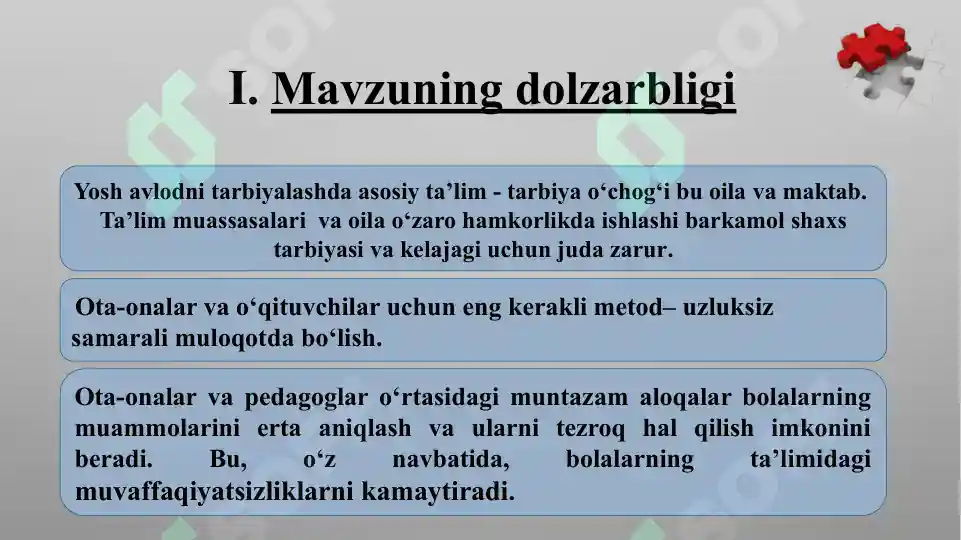 I. Mavzuning dolzarbligi

Yosh avlodni tarbiyalashda asosiy ta’lim - tarbiya o‘chog‘i bu oila va maktab. Ta’lim muassasalari va oila o‘zaro hamkorlikda ishlashi barkamol shaxs tarbiyasi va kelajagi uchun juda zarur.

Ota-onalar va o‘qituvchilar uchun eng kerakli metod– uzluksiz samarali muloqotda bo‘lish.

Ota-onalar va pedagoglar o‘rtasidagi muntazam aloqalar bolalarning muammolarini erta aniqlash va ularni tezroq hal qilish imkonini beradi. Bu, o‘z navbatida, bolalarning ta’limidagi muvaffaqiyatsizliklarni kamaytiradi.